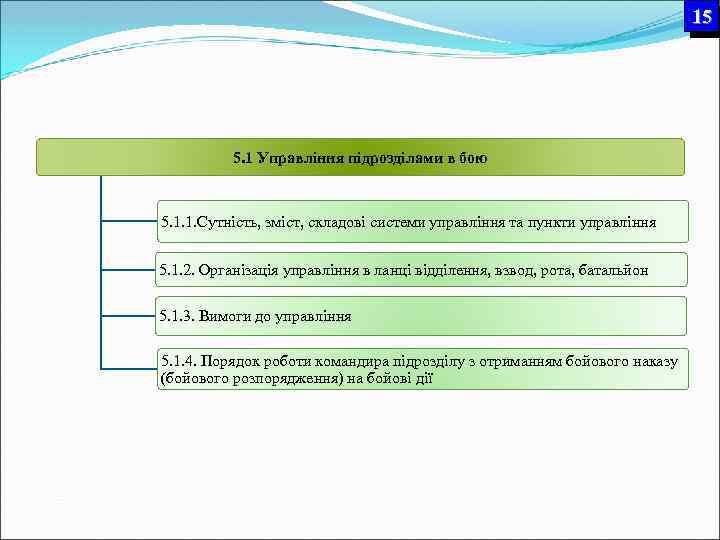 15

5.1 Управління підрозділами в бою

5.1.1.Сутність, зміст, складові системи управління та пункти управління

5.1.2. Організація управління в ланці відділення, взвод, рота, батальйон

5.1.3. Вимоги до управління

5.1.4. Порядок роботи командира підрозділу з отриманням бойового наказу (бойового розпорядження) на бойові дії